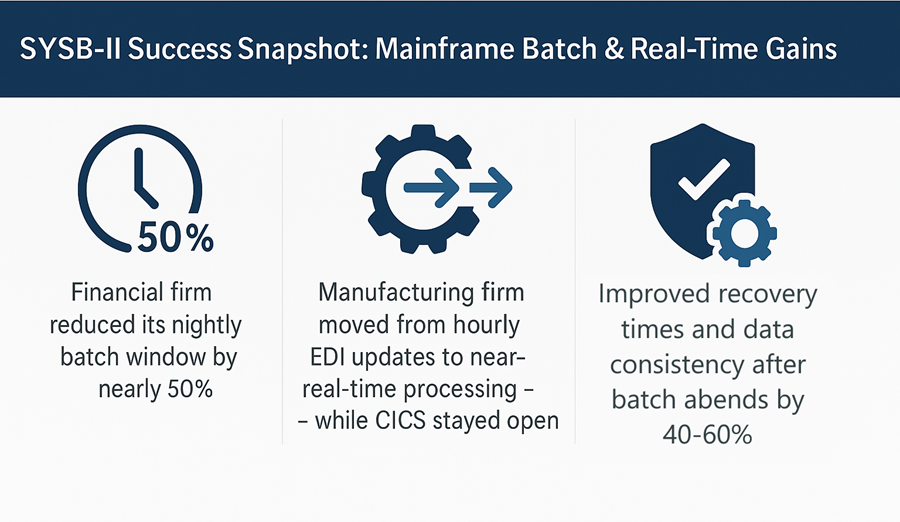 SYSB-II Success Snapshot: Mainframe Batch & Real-Time Gains

50%

Financial firm reduced its nightly batch window by nearly 50%

Manufacturing firm moved from hourly EDI updates to near-real-time processing – – while CICS stayed open

Improved recovery times and data consistency after batch abends by 40-60%